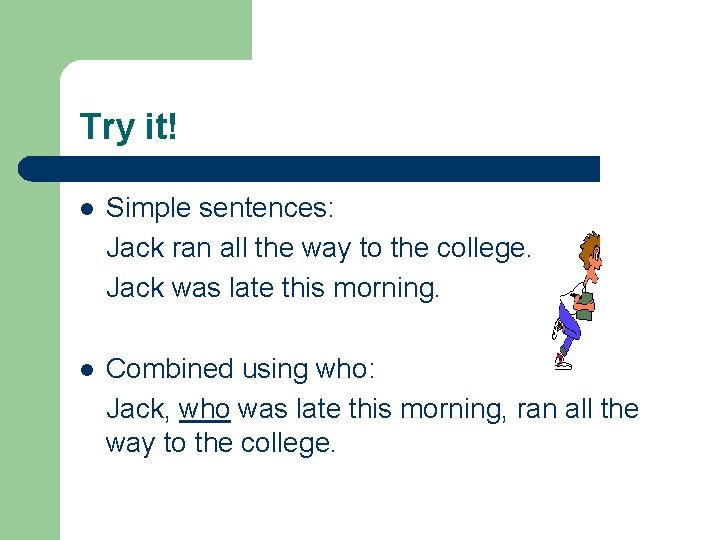 Try it!

- Simple sentences:
  Jack ran all the way to the college.
  Jack was late this morning.

- Combined using who:
  Jack, who was late this morning, ran all the way to the college.